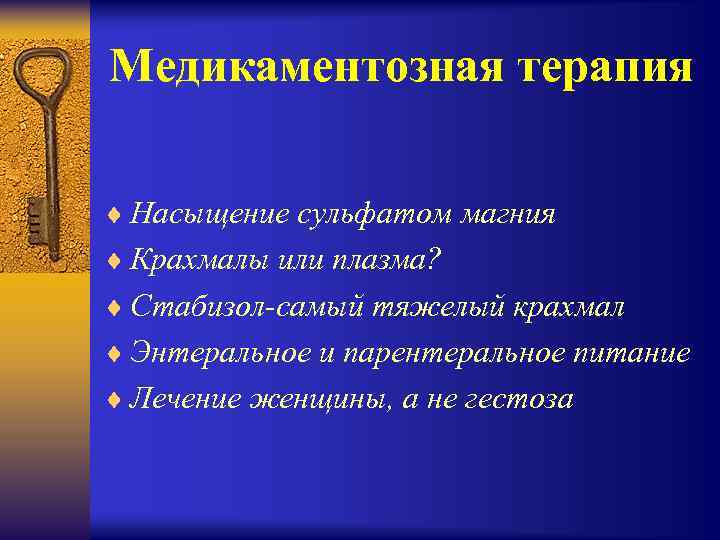 Медикаментозная терапия

♦ Насыщение сульфатом магния
♦ Крахмалы или плазма?
♦ Стабизол-самый тяжелый крахмал
♦ Энтеральное и парентеральное питание
♦ Лечение женщины, а не гестоза